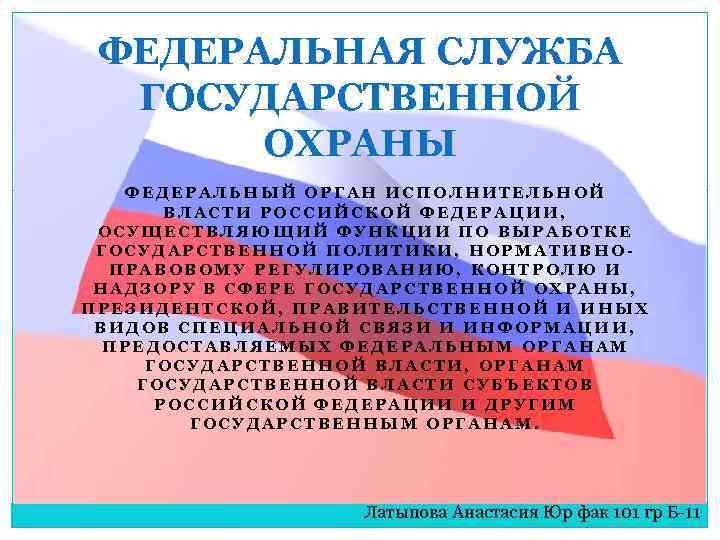 ФЕДЕРАЛЬНАЯ СЛУЖБА ГОСУДАРСТВЕННОЙ ОХРАНЫ

ФЕДЕРАЛЬНЫЙ ОРГАН ИСПОЛНИТЕЛЬНОЙ ВЛАСТИ РОССИЙСКОЙ ФЕДЕРАЦИИ, ОСУЩЕСТВЛЯЮЩИЙ ФУНКЦИИ ПО ВЫРАБОТКЕ ГОСУДАРСТВЕННОЙ ПОЛИТИКИ, НОРМАТИВНО-ПРАВОВОМУ РЕГУЛИРОВАНИЮ, КОНТРОЛЮ И НАДЗОРУ В СФЕРЕ ГОСУДАРСТВЕННОЙ ОХРАНЫ, ПРЕЗИДЕНТСКОЙ, ПРАВИТЕЛЬСТВЕННОЙ И ИНЫХ ВИДОВ СПЕЦИАЛЬНОЙ СВЯЗИ И ИНФОРМАЦИИ, ПРЕДОСТАВЛЯЕМЫХ ФЕДЕРАЛЬНЫМ ОРГАНАМ ГОСУДАРСТВЕННОЙ ВЛАСТИ, ОРГАНАМ ГОСУДАРСТВЕННОЙ ВЛАСТИ СУБЪЕКТОВ РОССИЙСКОЙ ФЕДЕРАЦИИ И ДРУГИМ ГОСУДАРСТВЕННЫМ ОРГАНАМ.

Латыпова Анастасия Юр фак 101 гр Б-11